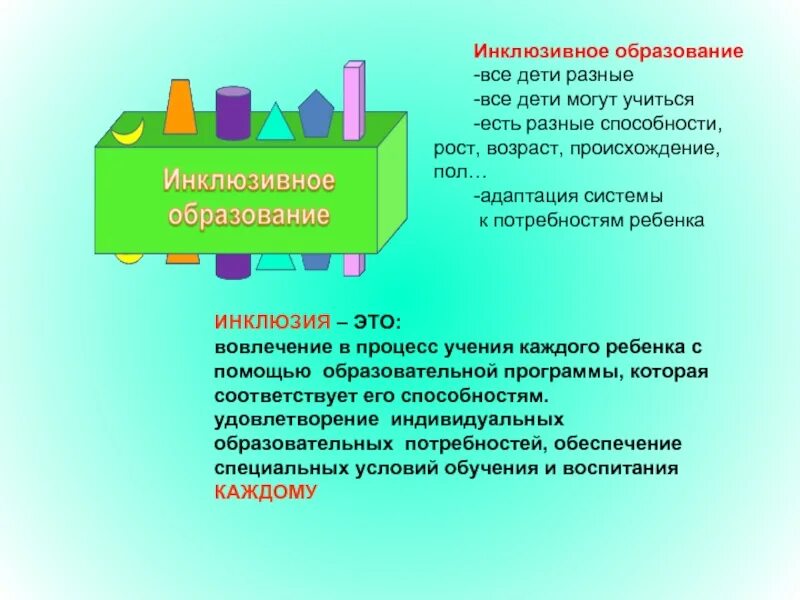 Инклюзивное образование

Инклюзивное образование
-все дети разные
-все дети могут учиться
-есть разные способности, рост, возраст, происхождение, пол…
-адаптация системы к потребностям ребенка

ИНКЛЮЗИЯ – ЭТО:
вовлечение в процесс учения каждого ребенка с помощью образовательной программы, которая соответствует его способностям.
удовлетворение индивидуальных образовательных потребностей, обеспечение специальных условий обучения и воспитания КАЖДОМУ